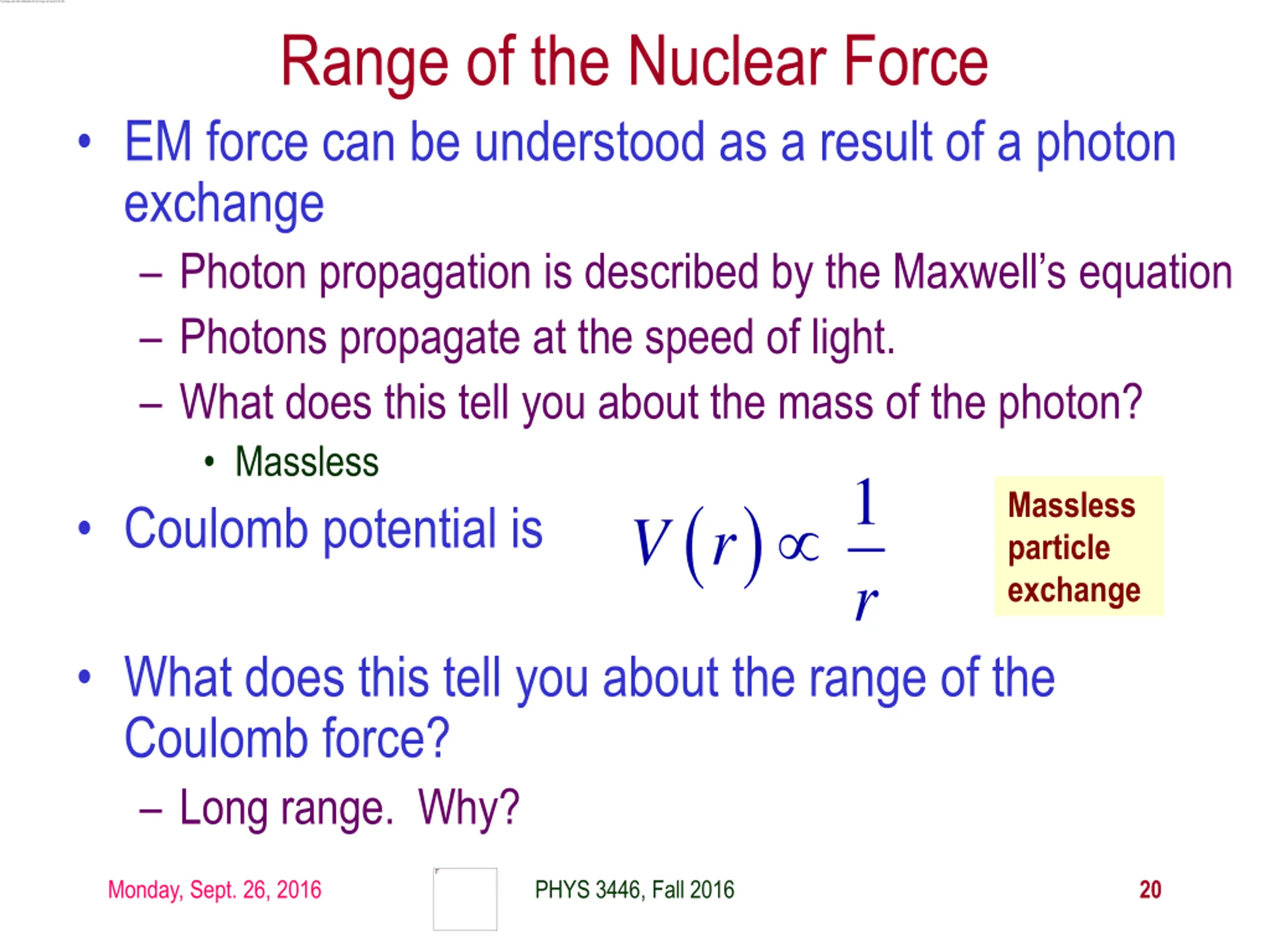 Range of the Nuclear Force

• EM force can be understood as a result of a photon exchange
  – Photon propagation is described by the Maxwell's equation
  – Photons propagate at the speed of light.
  – What does this tell you about the mass of the photon?
    • Massless

• Coulomb potential is $V(r) \propto \frac{1}{r}$

Massless particle exchange

• What does this tell you about the range of the Coulomb force?
  – Long range. Why?

Monday, Sept. 26, 2016

PHYS 3446, Fall 2016

20